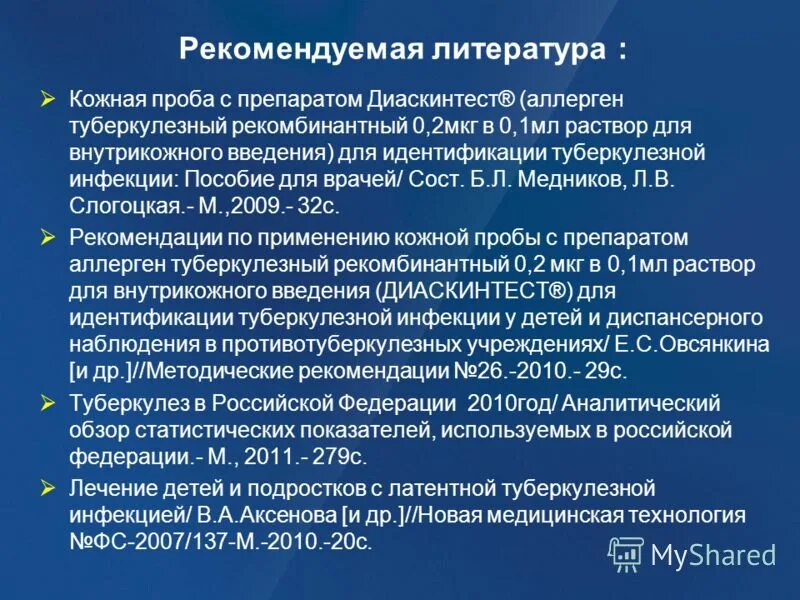 Рекомендуемая литература :

➢ Кожная проба с препаратом Диаскинтест® (аллерген туберкулезный рекомбинантный 0,2мкг в 0,1мл раствор для внутрикожного введения) для идентификации туберкулезной инфекции: Пособие для врачей/ Сост. Б.Л. Медников, Л.В. Слогоцкая.- М.,2009.- 32с.

➢ Рекомендации по применению кожной пробы с препаратом аллерген туберкулезный рекомбинантный 0,2 мкг в 0,1мл раствор для внутрикожного введения (ДИАСКИНТЕСТ®) для идентификации туберкулезной инфекции у детей и диспансерного наблюдения в противотуберкулезных учреждениях/ Е.С.Овсянкина [и др.]//Методические рекомендации №26.-2010.- 29с.

➢ Туберкулез в Российской Федерации 2010год/ Аналитический обзор статистических показателей, используемых в российской федерации.- М., 2011.- 279с.

➢ Лечение детей и подростков с латентной туберкулезной инфекцией/ В.А.Аксенова [и др.]//Новая медицинская технология №ФС-2007/137-М.-2010.-20с.

MyShared